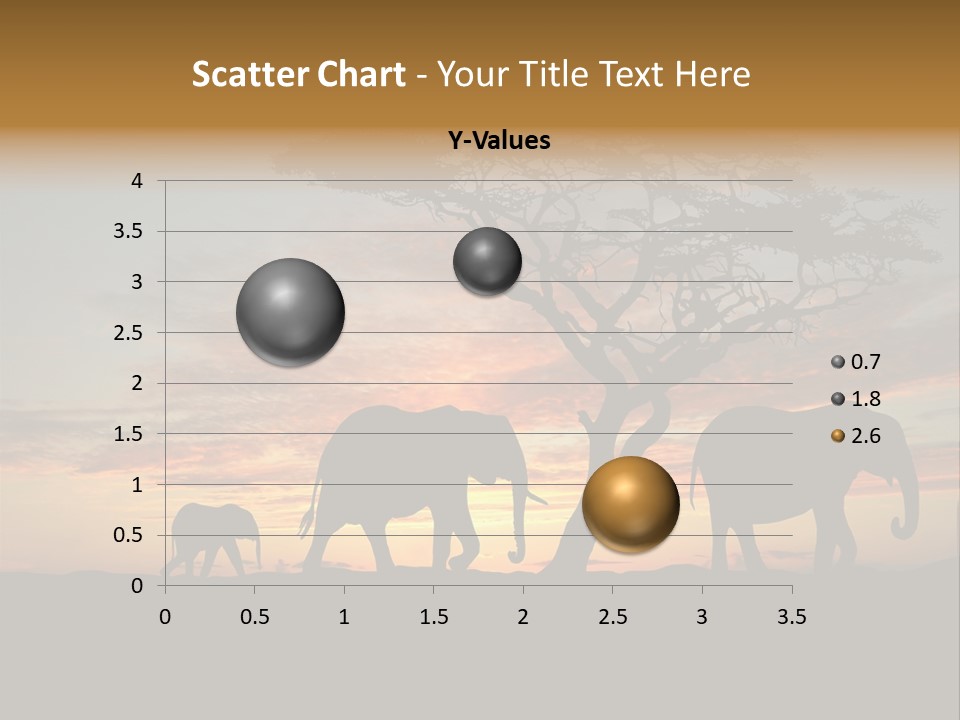 Scatter Chart - Your Title Text Here

Y-Values

4
3.5
3
2.5
2
1.5
1
0.5
0

0 0.5 1 1.5 2 2.5 3 3.5

0.7
1.8
2.6